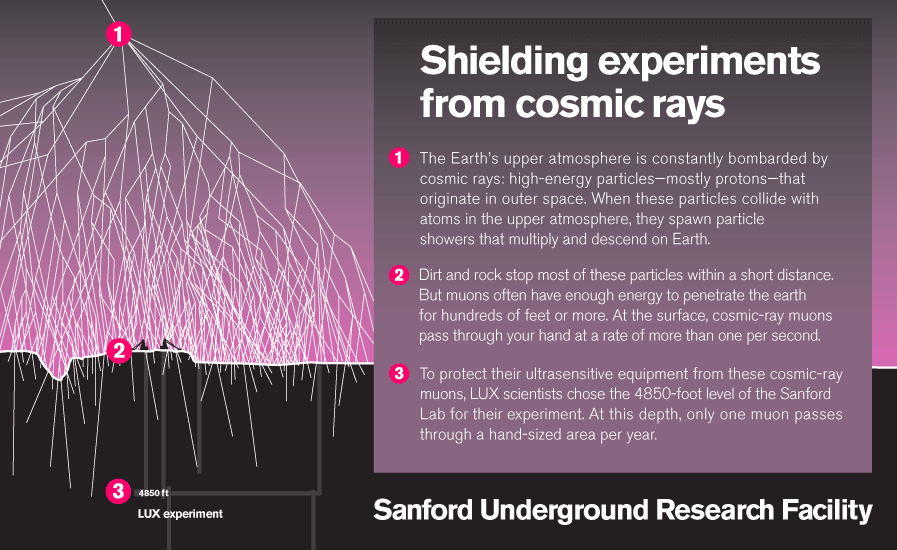 1

2

3 4850 ft
LUX experiment

Shielding experiments from cosmic rays

1 The Earth's upper atmosphere is constantly bombarded by cosmic rays: high-energy particles—mostly protons—that originate in outer space. When these particles collide with atoms in the upper atmosphere, they spawn particle showers that multiply and descend on Earth.

2 Dirt and rock stop most of these particles within a short distance. But muons often have enough energy to penetrate the earth for hundreds of feet or more. At the surface, cosmic-ray muons pass through your hand at a rate of more than one per second.

3 To protect their ultrasensitive equipment from these cosmic-ray muons, LUX scientists chose the 4850-foot level of the Sanford Lab for their experiment. At this depth, only one muon passes through a hand-sized area per year.

Sanford Underground Research Facility